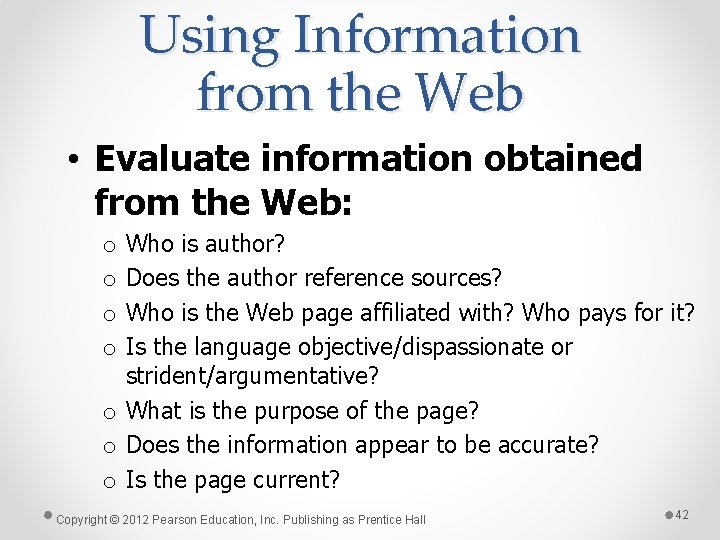 Using Information from the Web

• Evaluate information obtained from the Web:
  o Who is author?
  o Does the author reference sources?
  o Who is the Web page affiliated with? Who pays for it?
  o Is the language objective/dispassionate or strident/argumentative?
  o What is the purpose of the page?
  o Does the information appear to be accurate?
  o Is the page current?

Copyright © 2012 Pearson Education, Inc. Publishing as Prentice Hall

42